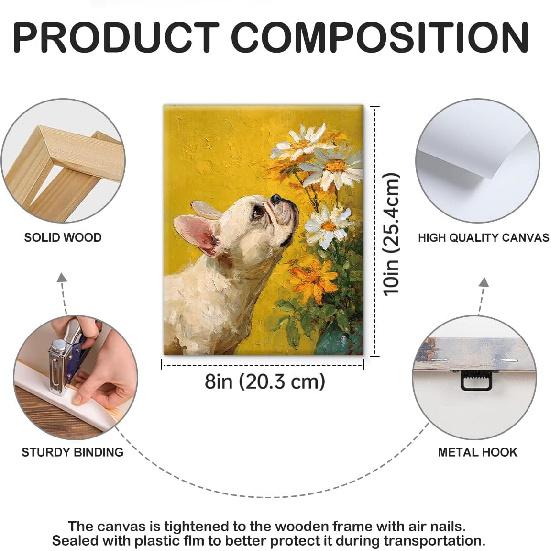 PRODUCT COMPOSITION

SOLID WOOD

10in (25.4cm)

HIGH QUALITY CANVAS

8in (20.3 cm)

STURDY BINDING

METAL HOOK

The canvas is tightened to the wooden frame with air nails. Sealed with plastic flm to better protect it during transportation.